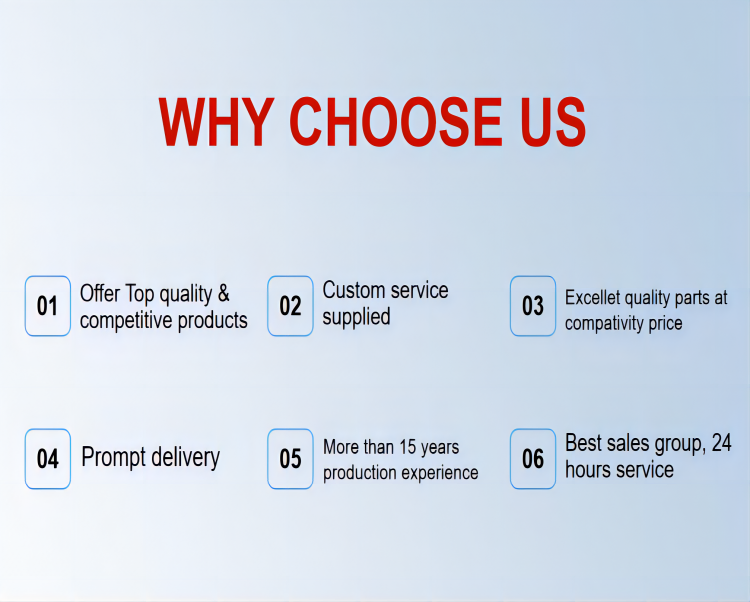 WHY CHOOSE US

01 Offer Top quality & competitive products

02 Custom service supplied

03 Excellet quality parts at compativity price

04 Prompt delivery

05 More than 15 years production experience

06 Best sales group, 24 hours service